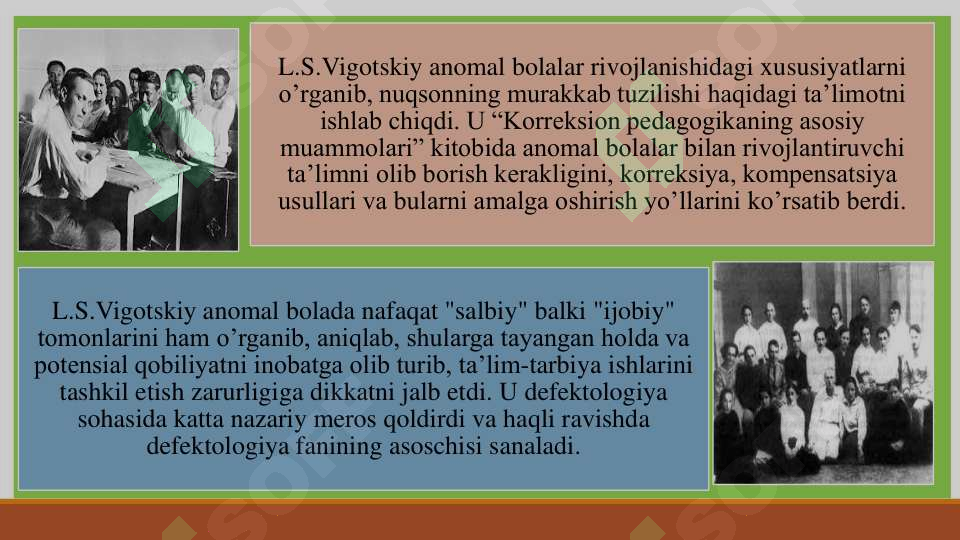 L.S.Vigotskiy anomal bolalar rivojlanishidagi xususiyatlarni o’rganib, nuqsonning murakkab tuzilishi haqidagi ta’limotni ishlab chiqdi. U “Korreksion pedagogikaning asosiy muammolari” kitobida anomal bolalar bilan rivojlantiruvchi ta’limni olib borish kerakligini, korreksiya, kompensatsiya usullari va bularni amalga oshirish yo’llarini ko’rsatib berdi.

L.S.Vigotskiy anomal bolada nafaqat "salbiy" balki "ijobiy" tomonlarini ham o’rganib, aniqlab, shularga tayangan holda va potensial qobiliyatni inobatga olib turib, ta’lim-tarbiya ishlarini tashkil etish zarurligiga dikkatni jalb etdi. U defektologiya sohasida katta nazariy meros qoldirdi va haqli ravishda defektologiya fanining asoschisi sanaladi.